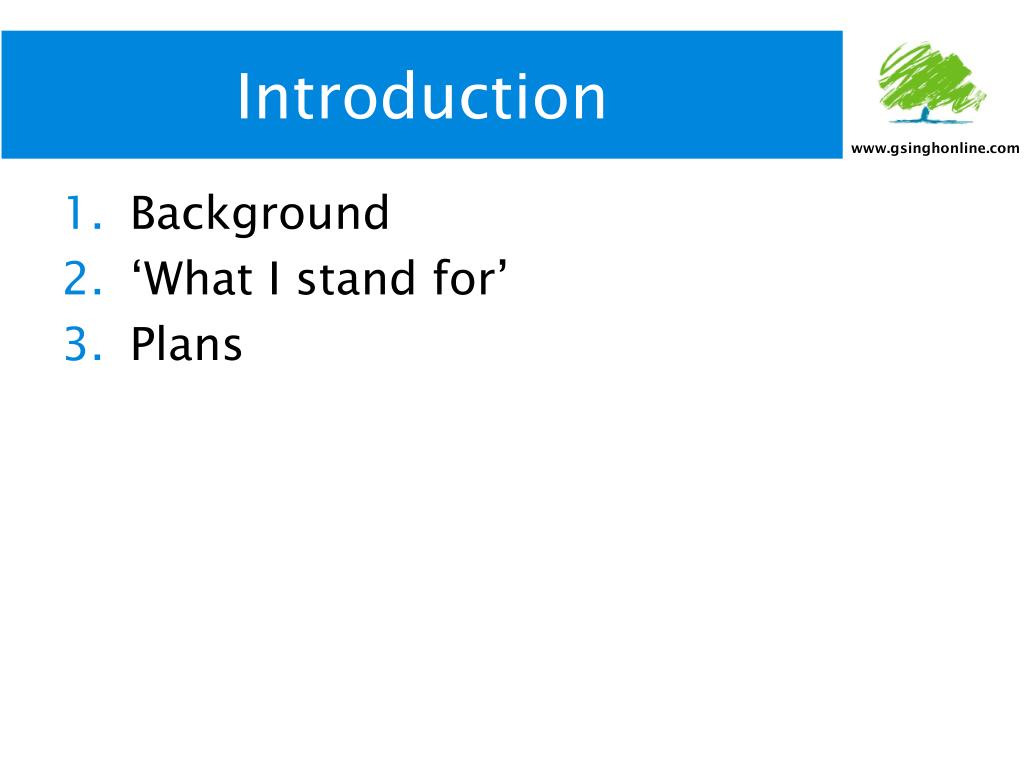 Introduction

www.gsinghonline.com

1. Background
2. ‘What I stand for’
3. Plans